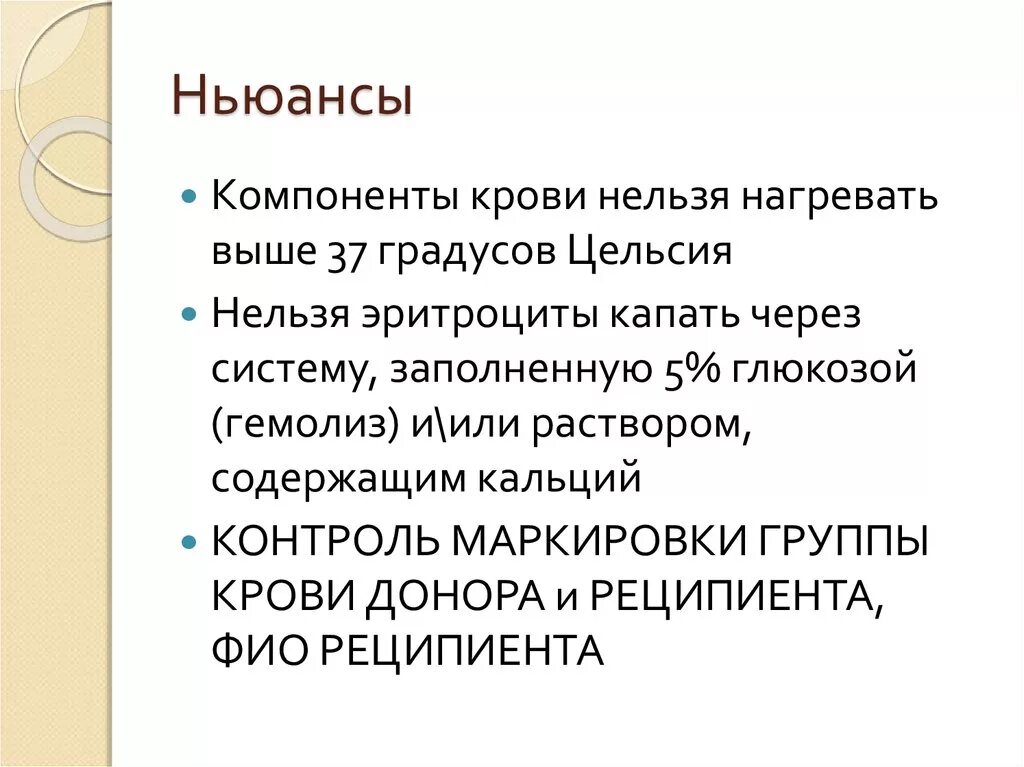 Ньюансы

Компоненты крови нельзя нагревать выше 37 градусов Цельсия

Нельзя эритроциты капать через систему, заполненную 5% глюкозой (гемолиз) и\или раствором, содержащим кальций

КОНТРОЛЬ МАРКИРОВКИ ГРУППЫ КРОВИ ДОНОРА и РЕЦИПИЕНТА, ФИО РЕЦИПИЕНТА